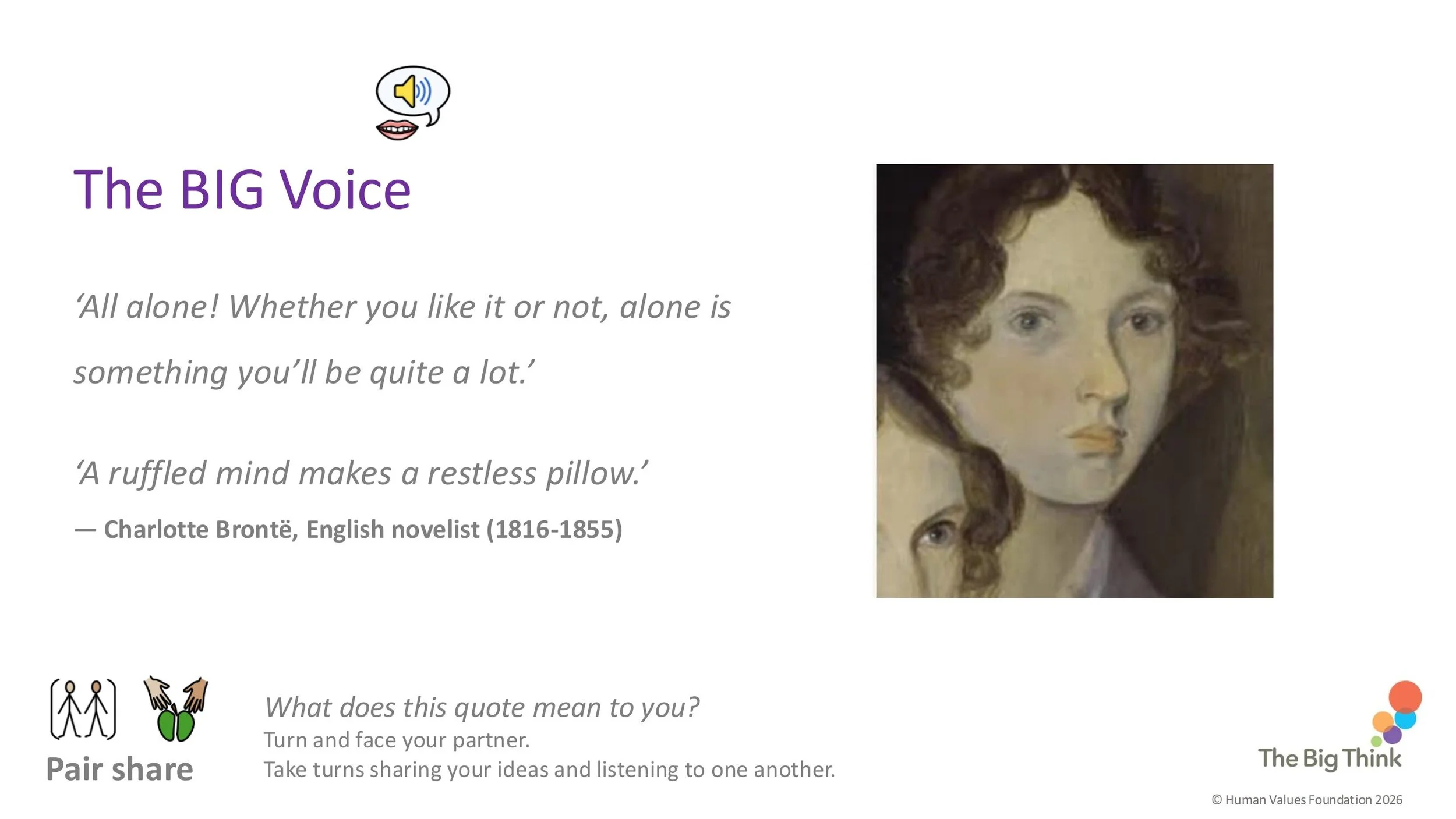 The BIG Voice

‘All alone! Whether you like it or not, alone is something you’ll be quite a lot.’

‘A ruffled mind makes a restless pillow.’

— Charlotte Brontë, English novelist (1816-1855)

Pair share

What does this quote mean to you?
Turn and face your partner.
Take turns sharing your ideas and listening to one another.

The Big Think

© Human Values Foundation 2026